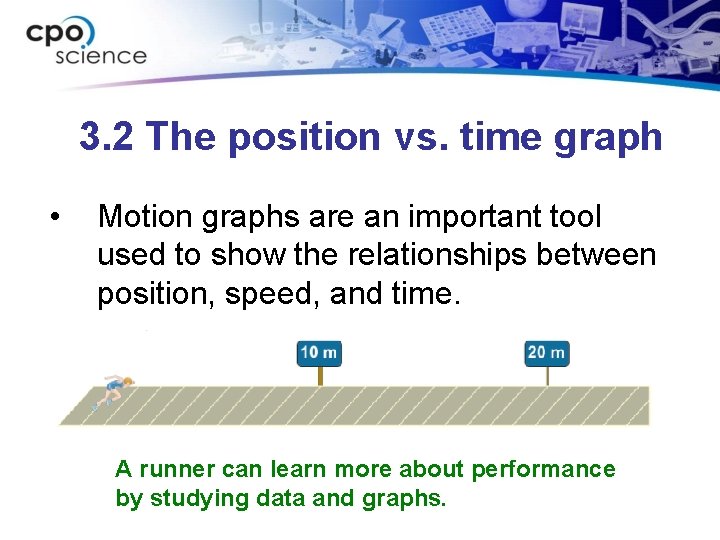 cpo science

3.2 The position vs. time graph

• Motion graphs are an important tool used to show the relationships between position, speed, and time.

10 m

20 m

A runner can learn more about performance by studying data and graphs.